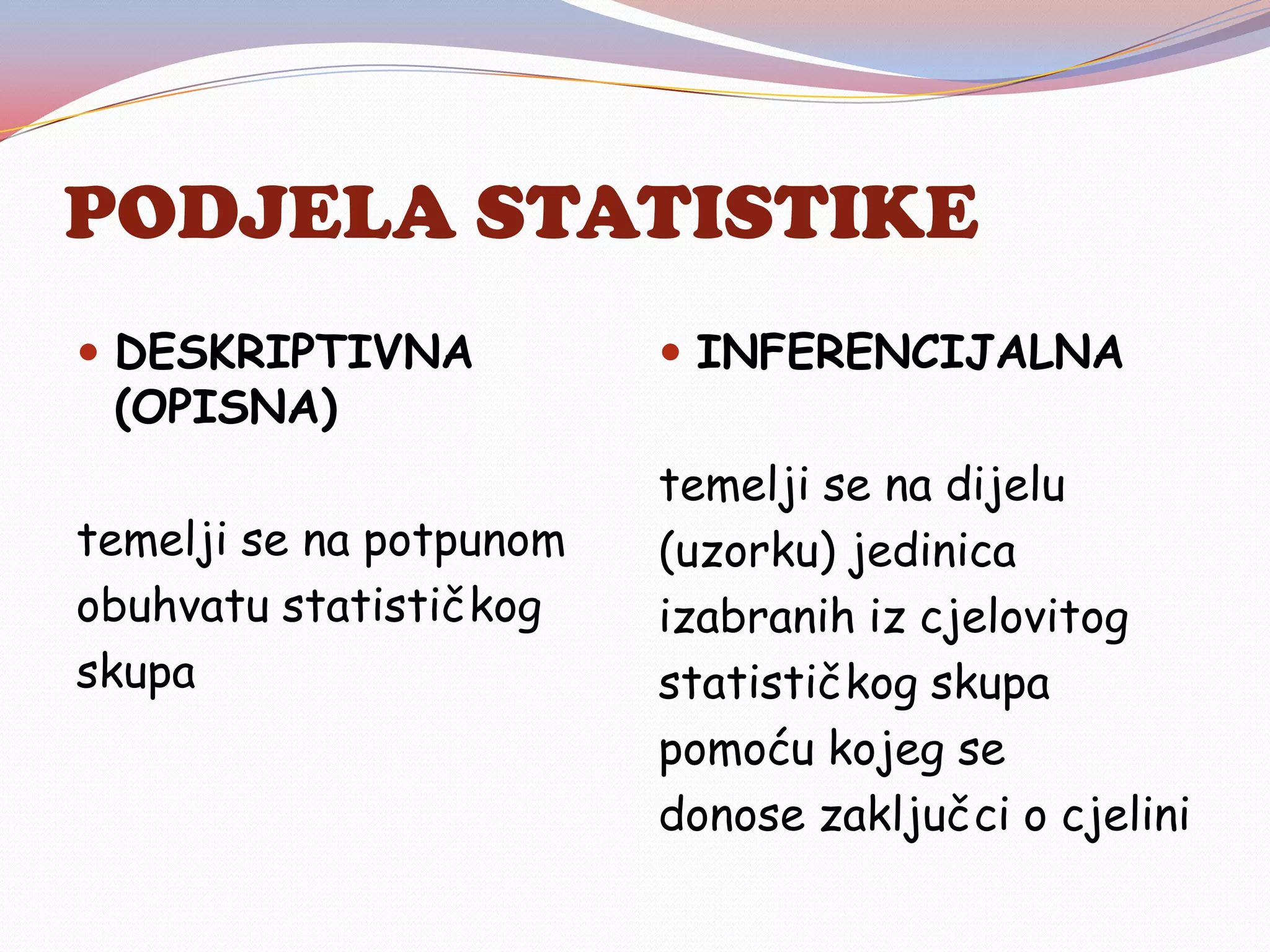 PODJELA STATISTIKE

• DESKRIPTIVNA (OPISNA)

temelji se na potpunom obuhvatu statističkog skupa

• INFERENCIJALNA

temelji se na dijelu (uzorku) jedinica izabranih iz cjelovitog statističkog skupa pomoću kojeg se donose zaključci o cjelini